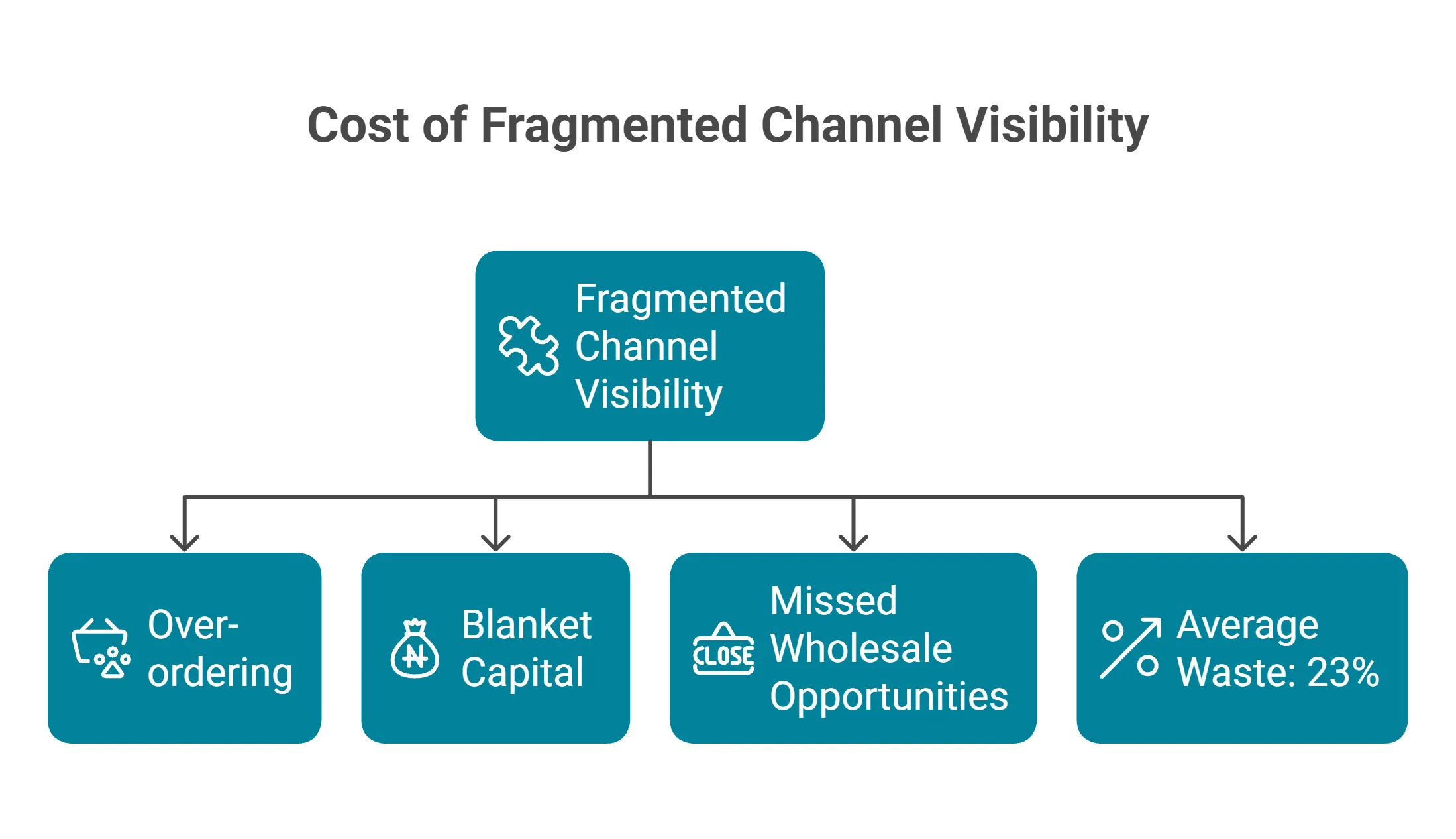 Cost of Fragmented Channel Visibility

Fragmented Channel Visibility

Over-ordering

Blanket Capital

CLOSE

Missed Wholesale Opportunities

Average Waste: 23%